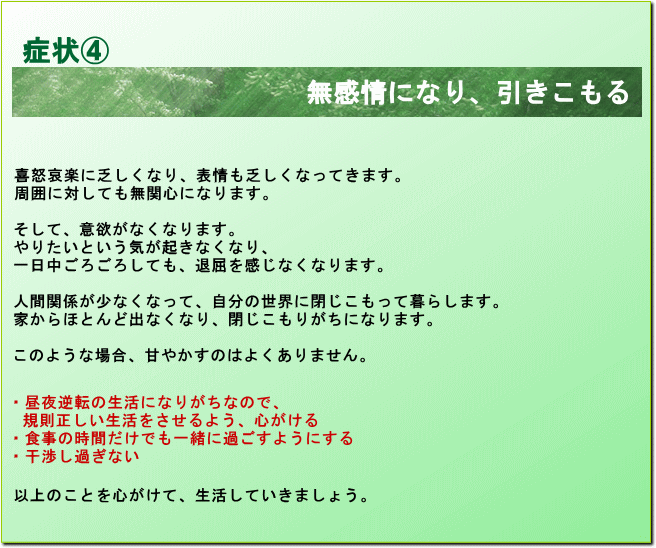 症状④

無感情になり、引きこもる

喜怒哀楽に乏しくなり、表情も乏しくなってきます。
周囲に対しても無関心になります。

そして、意欲がなくなります。
やりたいという気が起きなくなり、
一日中ごろごろしても、退屈を感じなくなります。

人間関係が少なくなって、自分の世界に閉じこもって暮らします。
家からほとんど出なくなり、閉じこもりがちになります。

このような場合、甘やかすのはよくありません。

・昼夜逆転の生活になりがちなので、
規則正しい生活をさせるよう、心がける
・食事の時間だけでも一緒に過ごすようにする
・干渉し過ぎない

以上のことを心がけて、生活していきましょう。